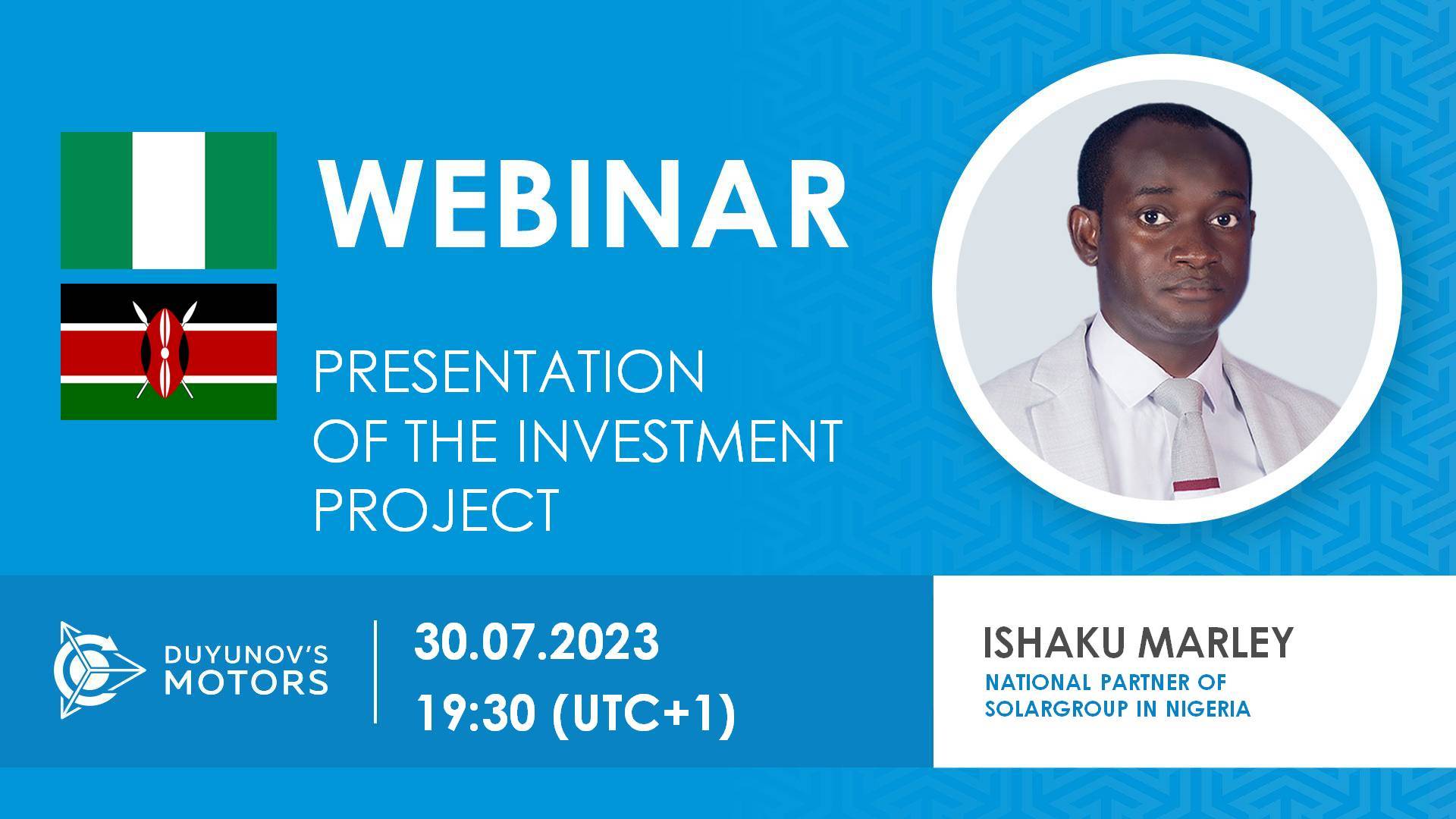 WEBINAR

PRESENTATION OF THE INVESTMENT PROJECT

DUYUNOV'S MOTORS

30.07.2023
19:30 (UTC+1)

ISHAKU MARLEY
NATIONAL PARTNER OF SOLARGROUP IN NIGERIA